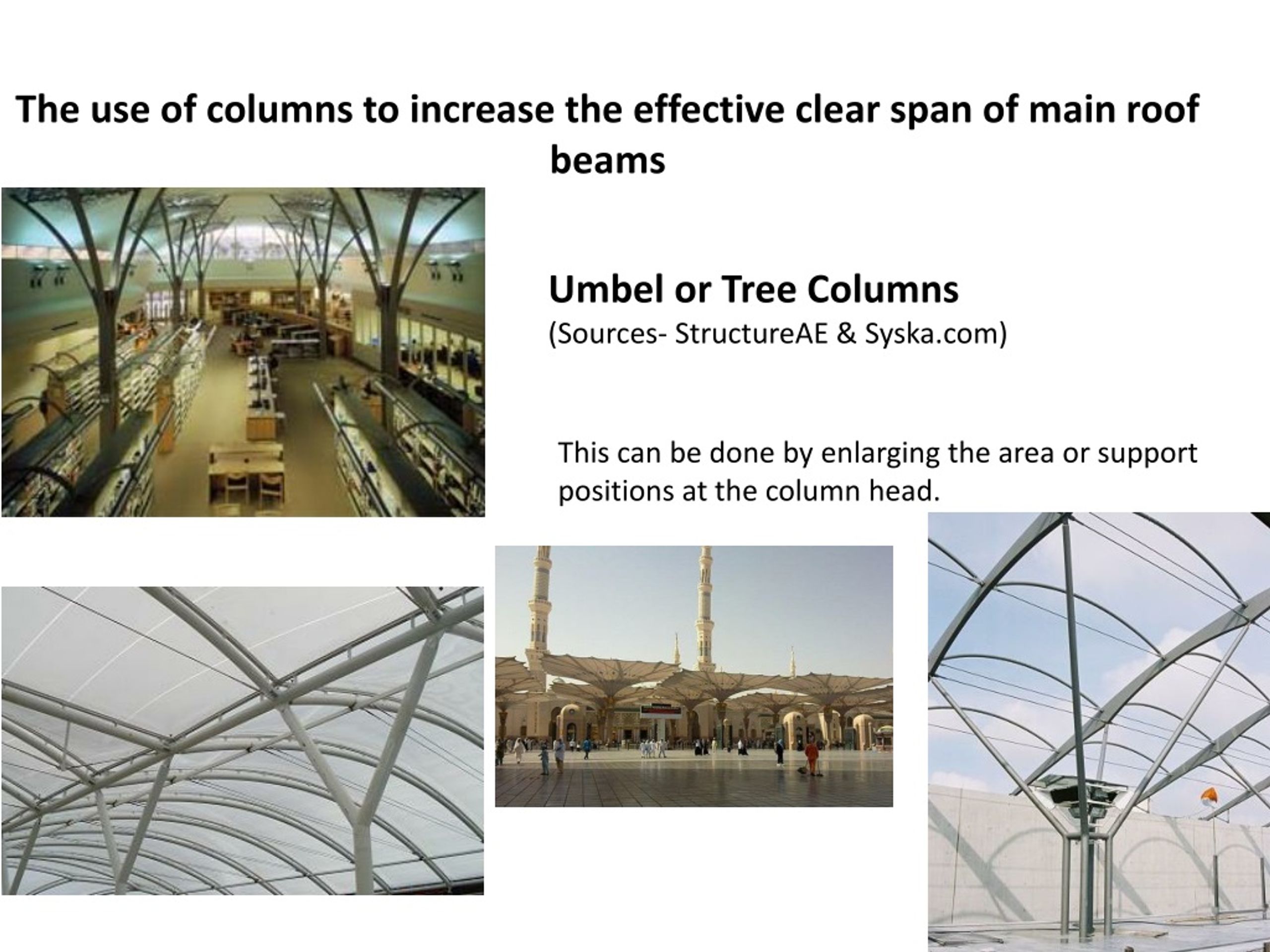 The use of columns to increase the effective clear span of main roof beams

Umbel or Tree Columns
(Sources- StructureAE & Syska.com)

This can be done by enlarging the area or support positions at the column head.